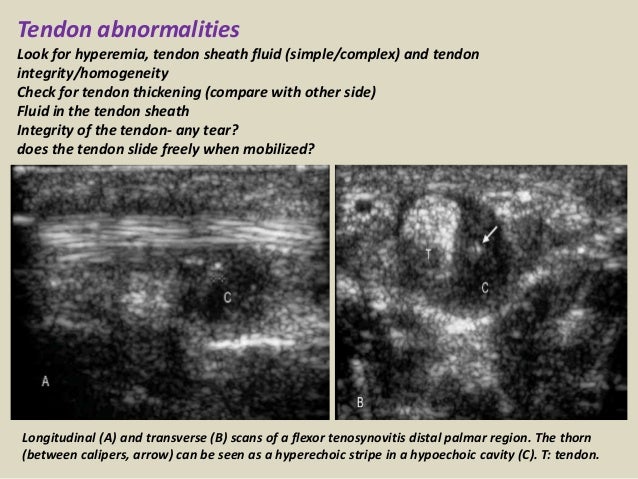 Tendon abnormalities

Look for hyperemia, tendon sheath fluid (simple/complex) and tendon integrity/homogeneity
Check for tendon thickening (compare with other side)
Fluid in the tendon sheath
Integrity of the tendon- any tear?
does the tendon slide freely when mobilized?

C

A

T

C

B

Longitudinal (A) and transverse (B) scans of a flexor tenosynovitis distal palmar region. The thorn (between calipers, arrow) can be seen as a hyperechoic stripe in a hypoechoic cavity (C). T: tendon.